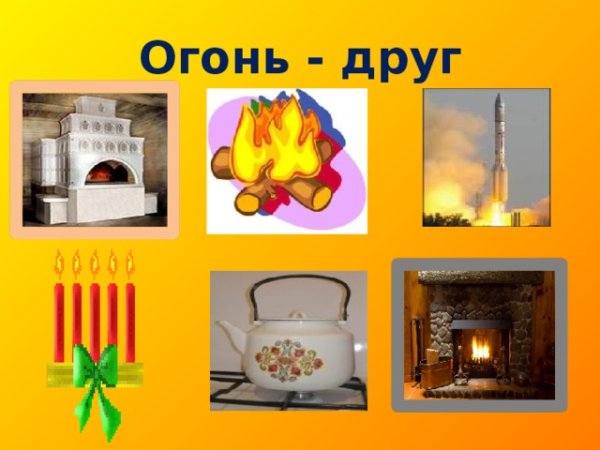 Огонь - друг